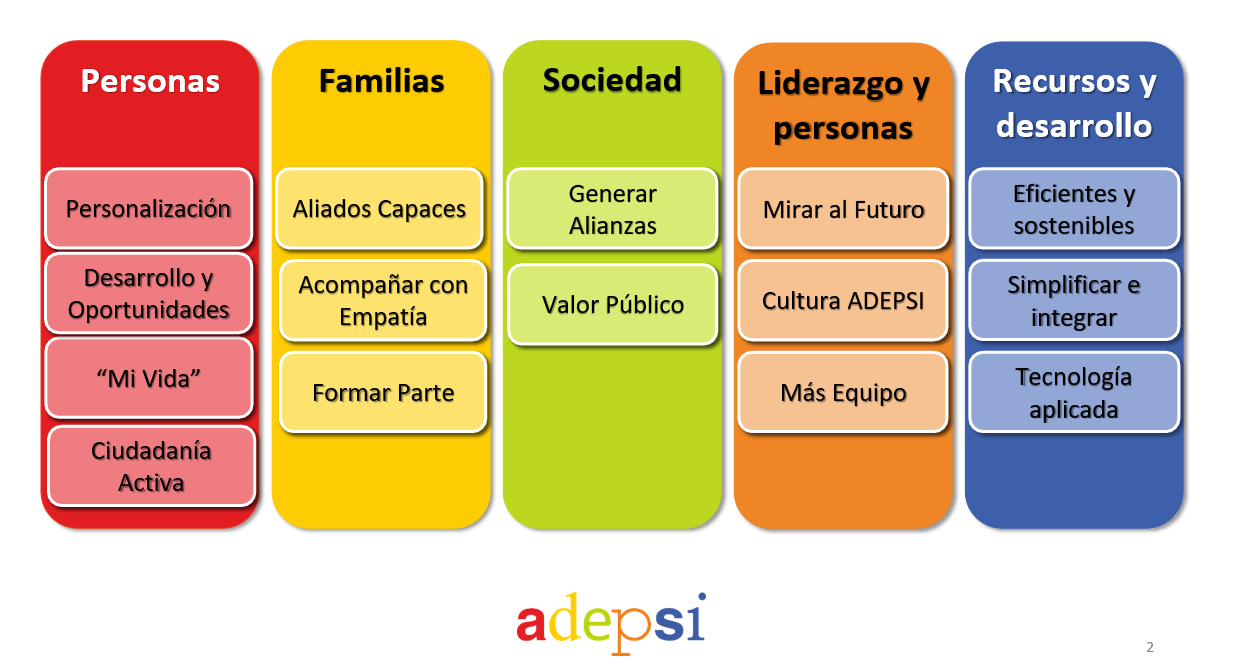 Personas

Personalización

Desarrollo y Oportunidades

“Mi Vida”

Ciudadanía Activa

Familias

Aliados Capaces

Acompañar con Empatía

Formar Parte

Sociedad

Generar Alianzas

Valor Público

Liderazgo y personas

Mirar al Futuro

Cultura ADEPSI

Más Equipo

Recursos y desarrollo

Eficientes y sostenibles

Simplificar e integrar

Tecnología aplicada

adepsi

2